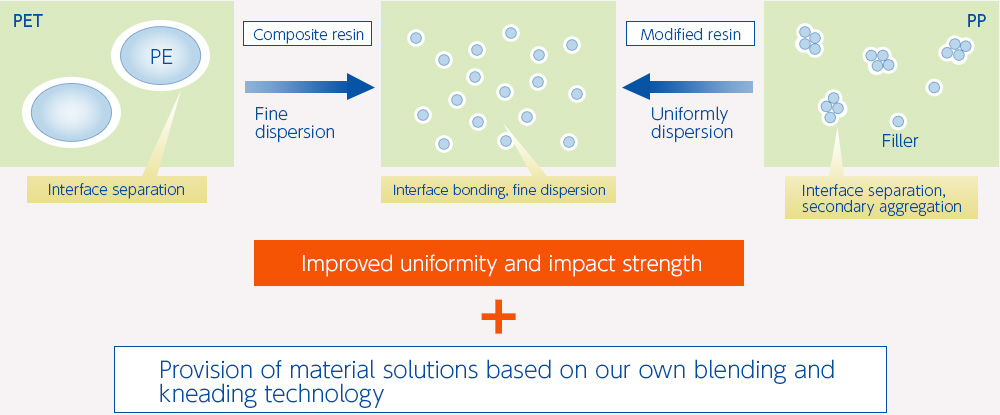 PET

PE

Interface separation

Composite resin

Fine dispersion

Interface bonding, fine dispersion

Modified resin

Uniformly dispersion

PP

Filler

Interface separation, secondary aggregation

Improved uniformity and impact strength

+

Provision of material solutions based on our own blending and kneading technology